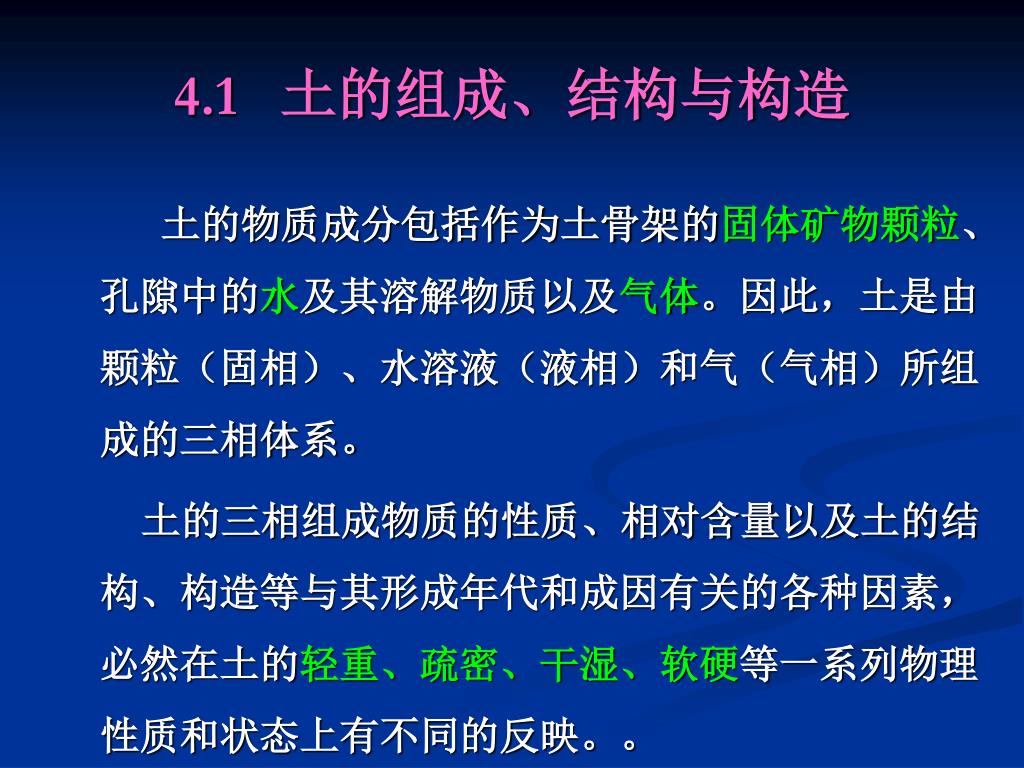 4.1 土的组成、结构与构造

土的物质成分包括作为土骨架的固体矿物颗粒、孔隙中的水及其溶解物质以及气体。因此，土是由颗粒（固相）、水溶液（液相）和气（气相）所组成的三相体系。

土的三相组成物质的性质、相对含量以及土的结构、构造等与其形成年代和成因有关的各种因素，必然在土的轻重、疏密、干湿、软硬等一系列物理性质和状态上有不同的反映。。